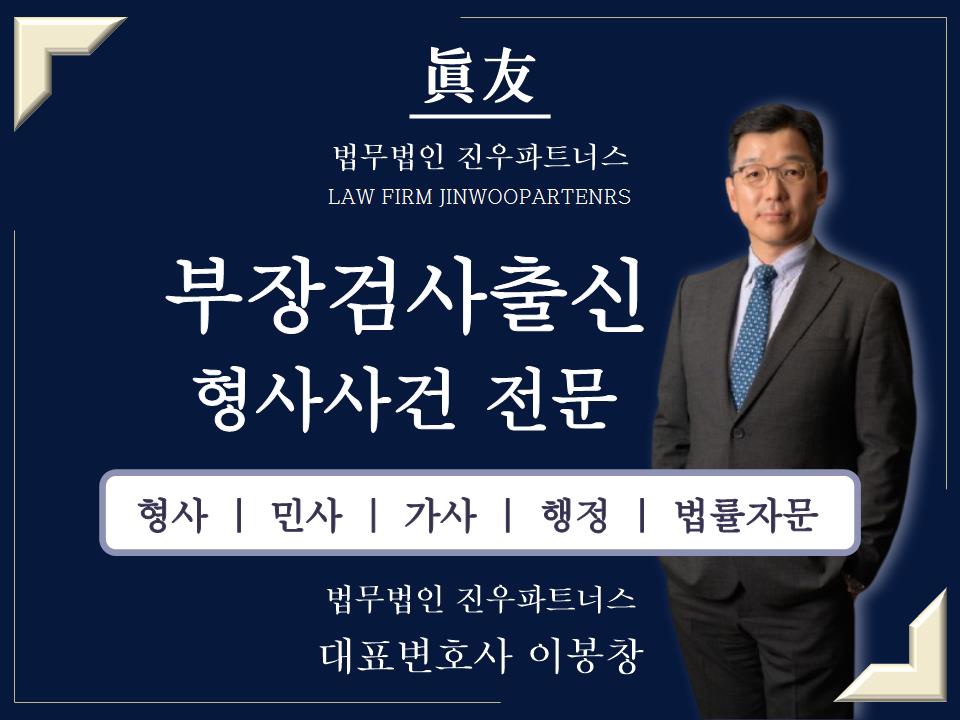 眞友

법무법인 진우파트너스
LAW FIRM JINWOOPARTENRS

부장검사출신
형사사건 전문

형사 | 민사 | 가사 | 행정 | 법률자문

법무법인 진우파트너스
대표변호사 이봉창